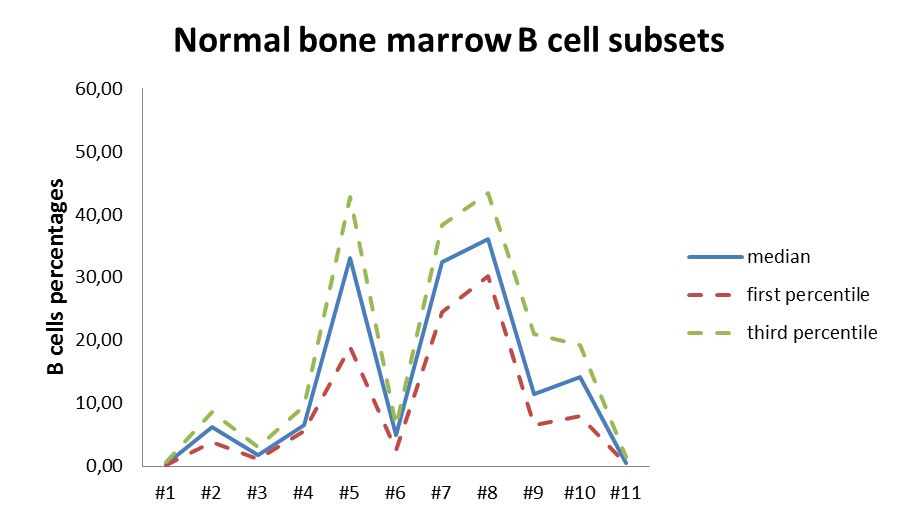 Normal bone marrow B cell subsets

B cells percentages

60,00
50,00
40,00
30,00
20,00
10,00
0,00

#1 #2 #3 #4 #5 #6 #7 #8 #9 #10 #11

median
first percentile
third percentile